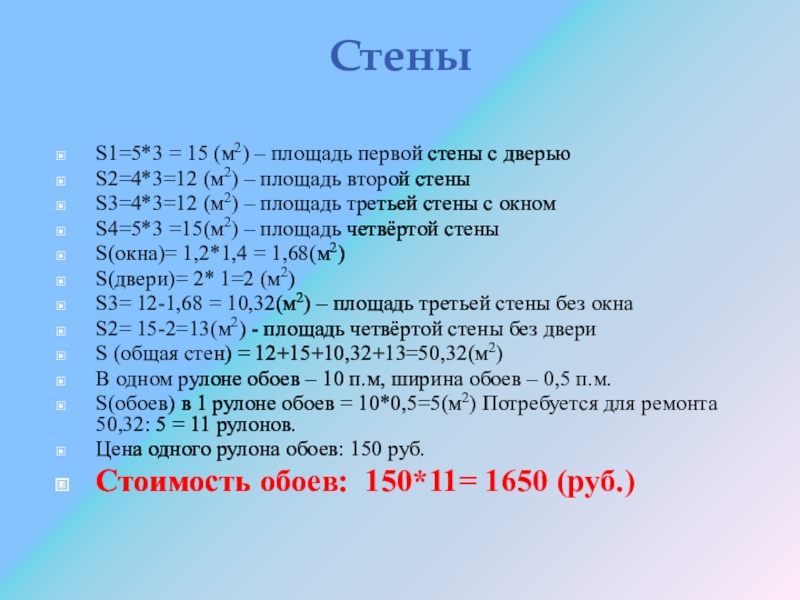 Стены

S1=5*3 = 15 (м$^2$) – площадь первой стены с дверью
S2=4*3=12 (м$^2$) – площадь второй стены
S3=4*3=12 (м$^2$) – площадь третьей стены с окном
S4=5*3 =15(м$^2$) – площадь четвёртой стены
S(окна)= 1,2*1,4 = 1,68(м$^2$)
S(двери)= 2* 1=2 (м$^2$)
S3= 12-1,68 = 10,32(м$^2$) – площадь третьей стены без окна
S2= 15-2=13(м$^2$) - площадь четвёртой стены без двери
S (общая стен) = 12+15+10,32+13=50,32(м$^2$)
В одном рулоне обоев – 10 п.м, ширина обоев – 0,5 п.м.
S(обоев) в 1 рулоне обоев = 10*0,5=5(м$^2$) Потребуется для ремонта 50,32: 5 = 11 рулонов.
Цена одного рулона обоев: 150 руб.
Стоимость обоев: 150*11= 1650 (руб.)